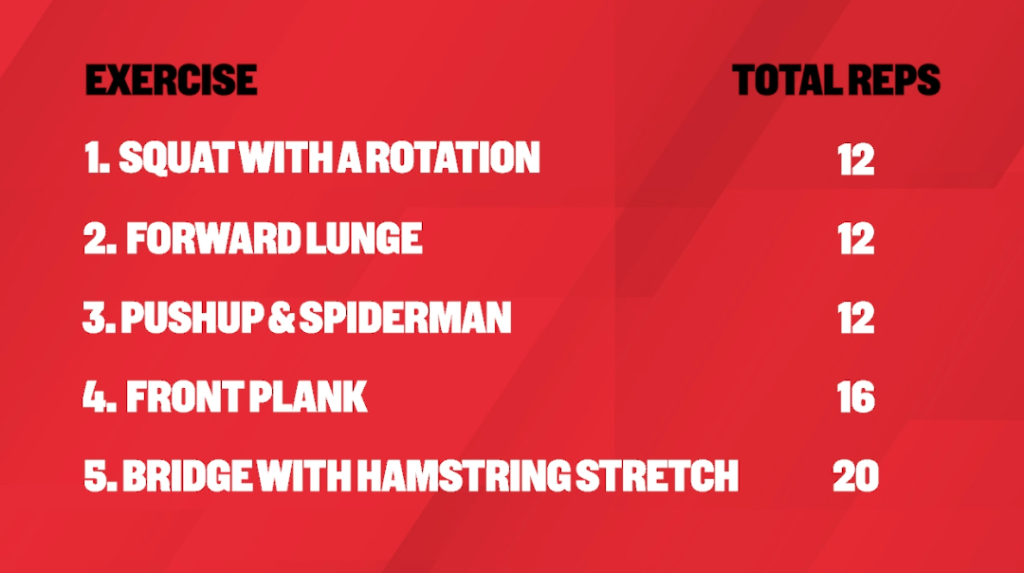 | EXERCISE | TOTAL REPS |
|---|---|
| 1. SQUAT WITH A ROTATION | 12 |
| 2. FORWARD LUNGE | 12 |
| 3. PUSHUP & SPIDERMAN | 12 |
| 4. FRONT PLANK | 16 |
| 5. BRIDGE WITH HAMSTRING STRETCH | 20 |